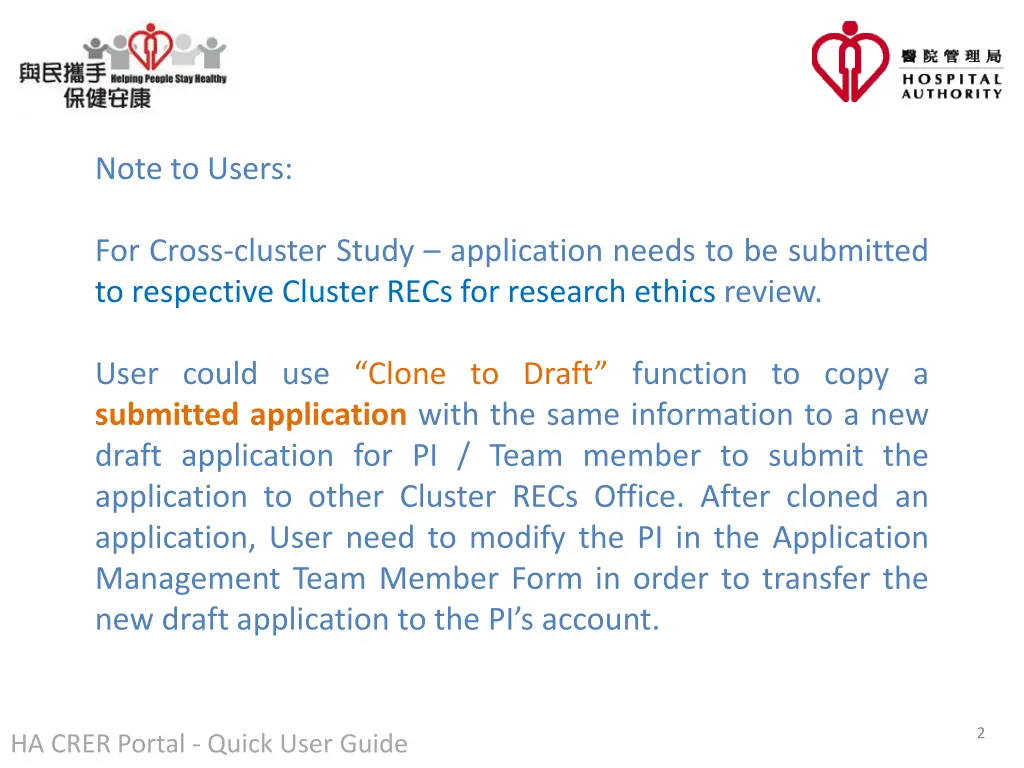 與民攜手 Helping People Stay Healthy
保健安康

醫院管理局
HOSPITAL
AUTHORITY

Note to Users:

For Cross-cluster Study – application needs to be submitted to respective Cluster RECs for research ethics review.

User could use “Clone to Draft” function to copy a submitted application with the same information to a new draft application for PI / Team member to submit the application to other Cluster RECs Office. After cloned an application, User need to modify the PI in the Application Management Team Member Form in order to transfer the new draft application to the PI’s account.

HA CRER Portal - Quick User Guide

2